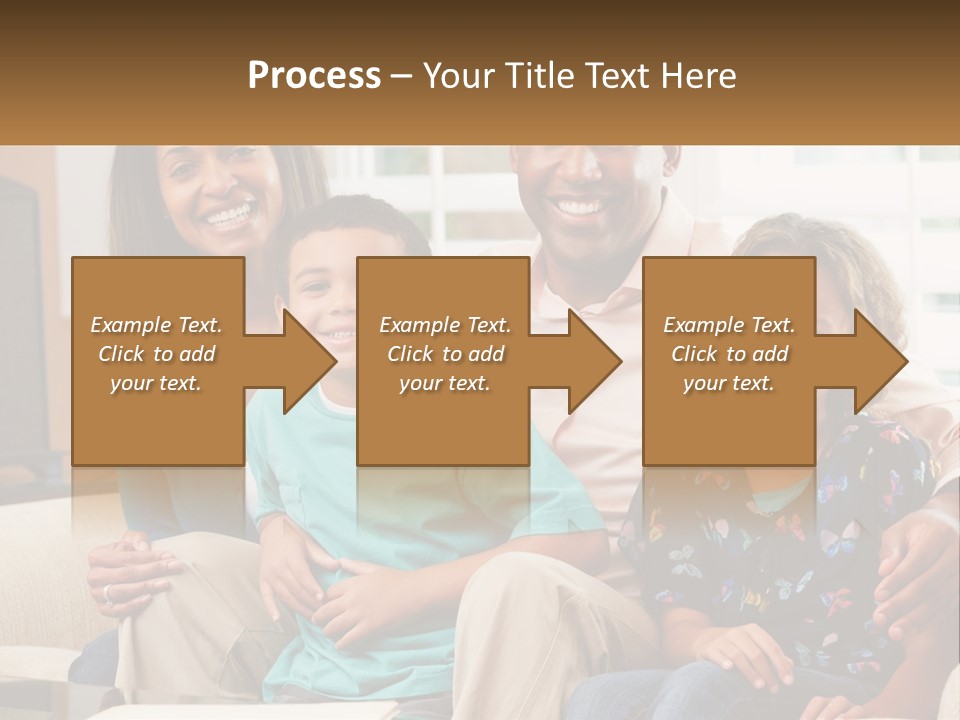 Process – Your Title Text Here

Example Text. Click to add your text.

Example Text. Click to add your text.

Example Text. Click to add your text.